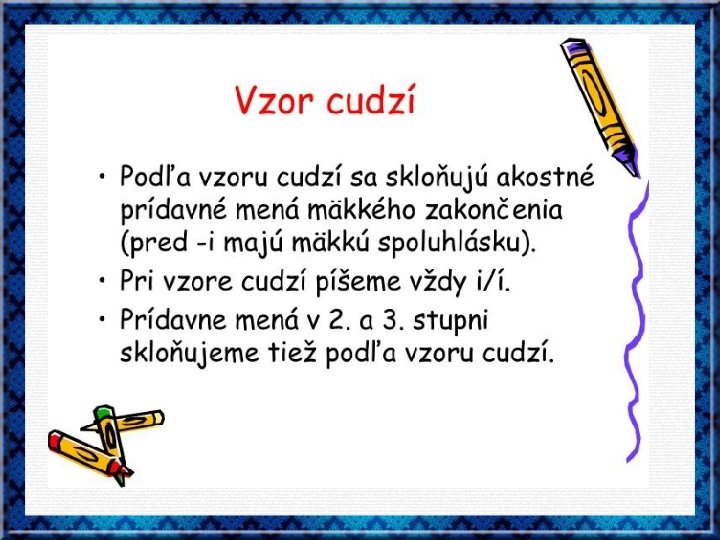 Vzor cudzí

• Podľa vzoru cudzí sa skloňujú akostné prídavné mená mäkkého zakončenia (pred -i majú mäkkú spoluhlásku).
• Pri vzore cudzí píšeme vždy i/í.
• Prídavne mená v 2. a 3. stupni skloňujeme tiež podľa vzoru cudzí.